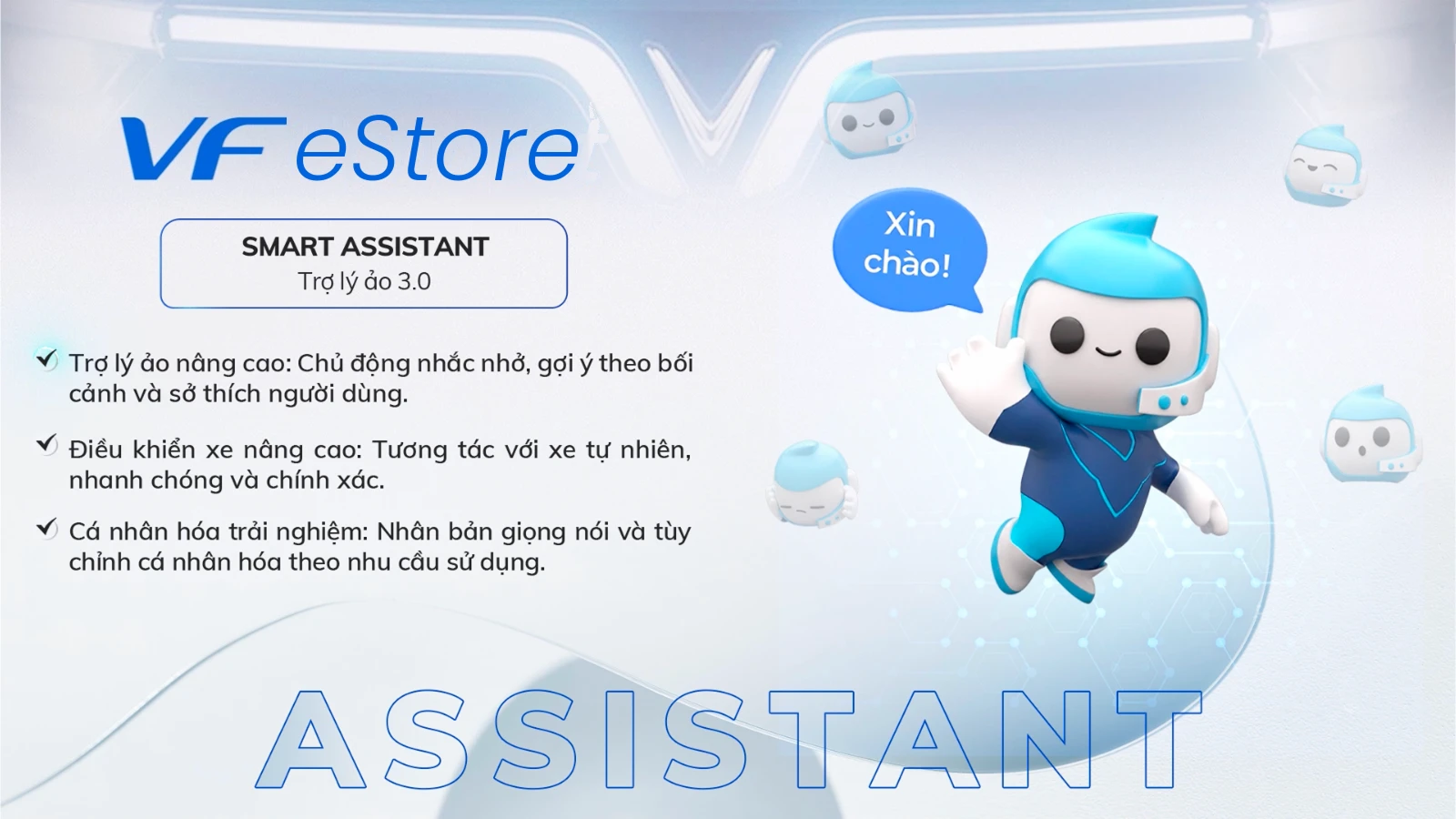 VF eStore

SMART ASSISTANT
Trợ lý ảo 3.0

Trợ lý ảo nâng cao: Chủ động nhắc nhở, gợi ý theo bối cảnh và sở thích người dùng.

Điều khiển xe nâng cao: Tương tác với xe tự nhiên, nhanh chóng và chính xác.

Cá nhân hóa trải nghiệm: Nhân bản giọng nói và tùy chỉnh cá nhân hóa theo nhu cầu sử dụng.

Xin chào!

ASSISTANT